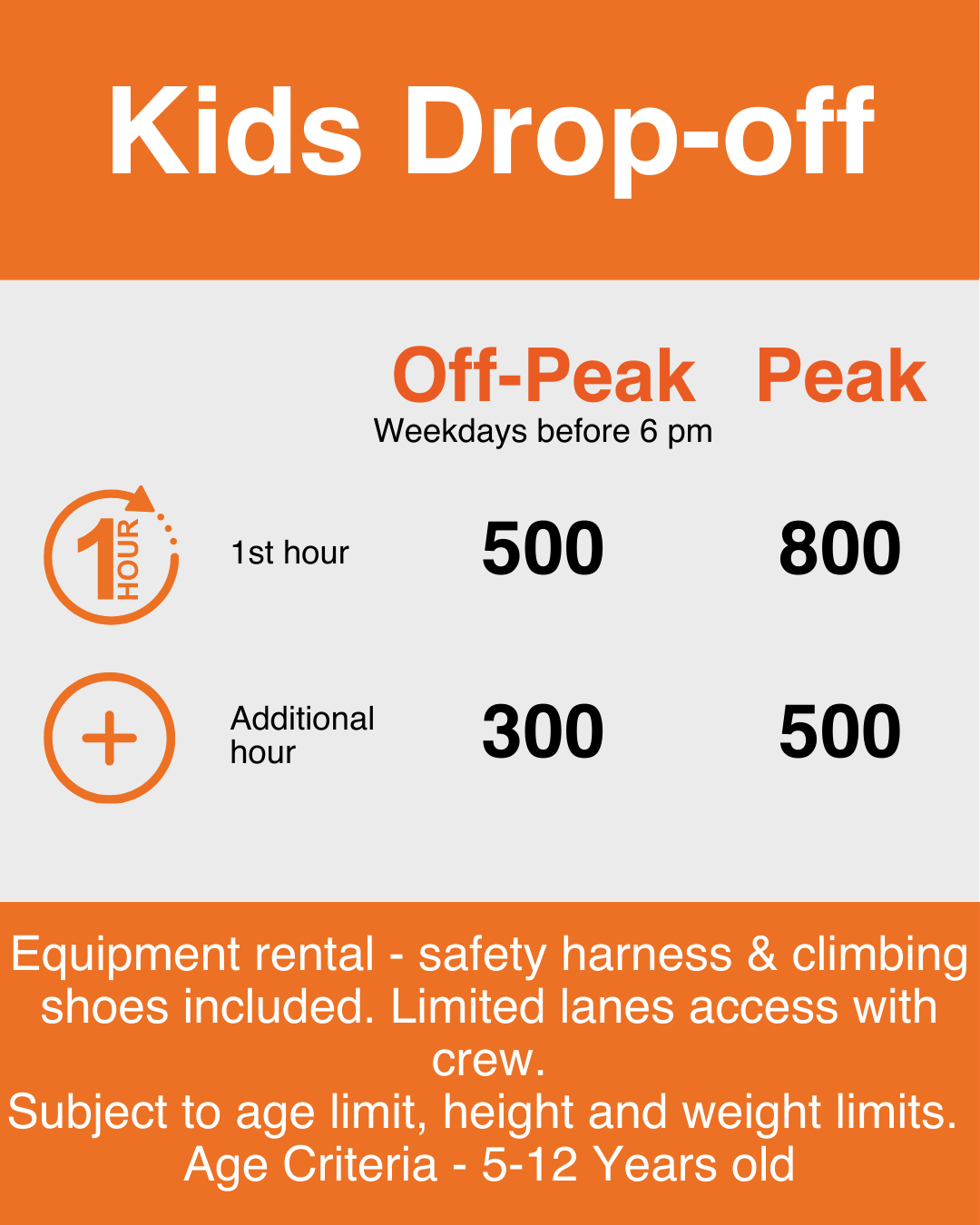 Kids Drop-off

| | Off-Peak Weekdays before 6 pm | Peak |
|---|---|---|
| 1 HOUR 1st hour | 500 | 800 |
| Additional hour | 300 | 500 |

Equipment rental - safety harness & climbing shoes included. Limited lanes access with crew.
Subject to age limit, height and weight limits.
Age Criteria - 5-12 Years old